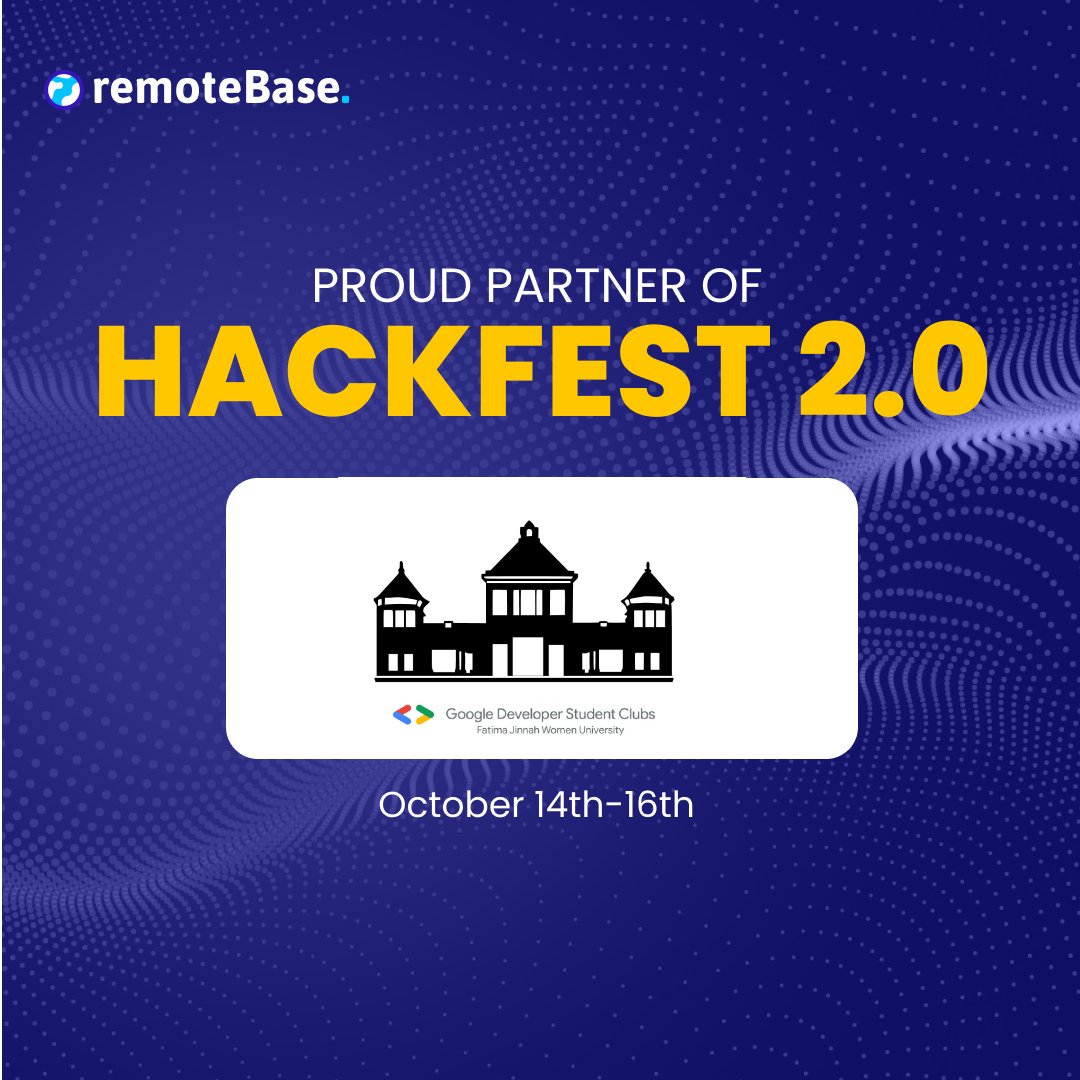 remoteBase.

PROUD PARTNER OF
HACKFEST 2.0

Google Developer Student Clubs
Fatima Jinnah Women University

October 14th-16th